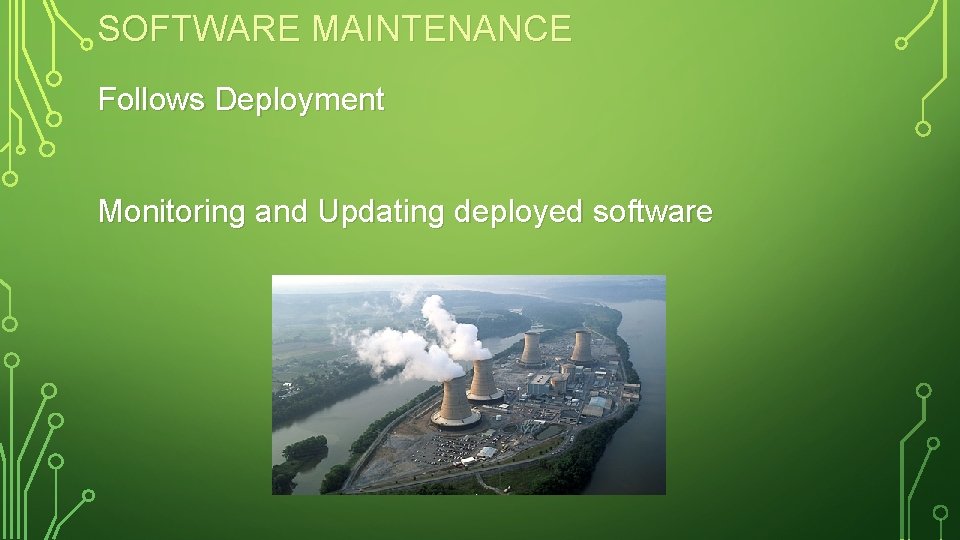 SOFTWARE MAINTENANCE

Follows Deployment

Monitoring and Updating deployed software